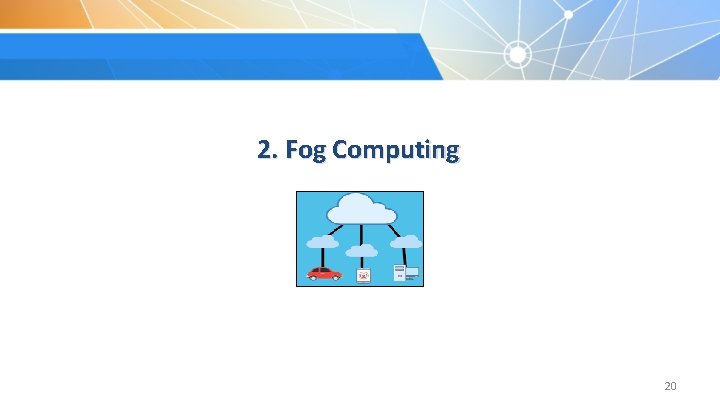 2. Fog Computing

20